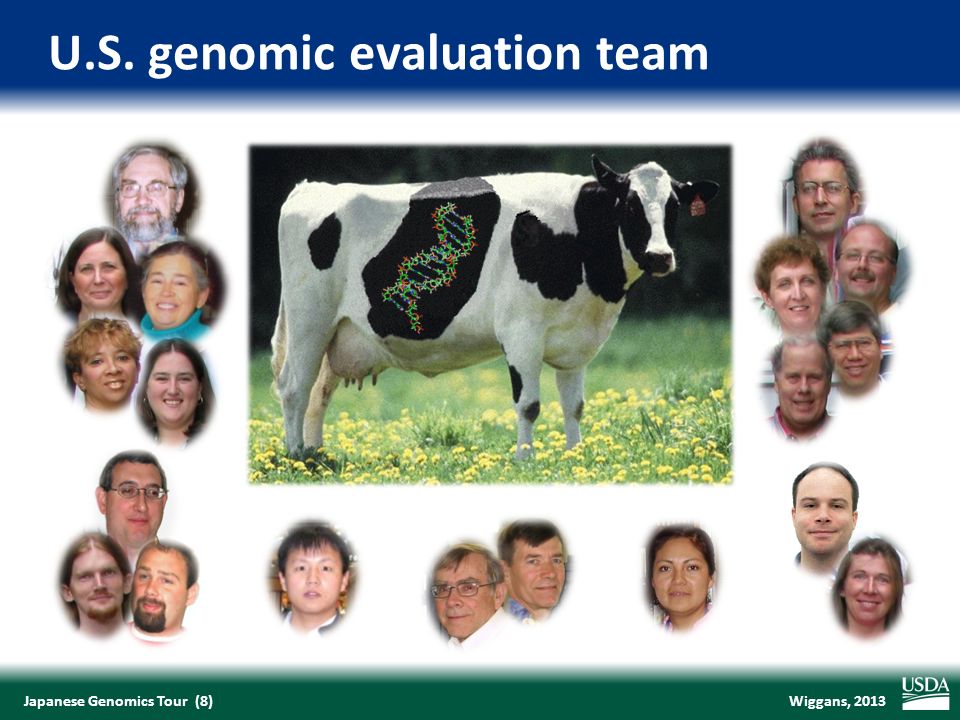 U.S. genomic evaluation team

Japanese Genomics Tour (8)

Wiggans, 2013

USDA